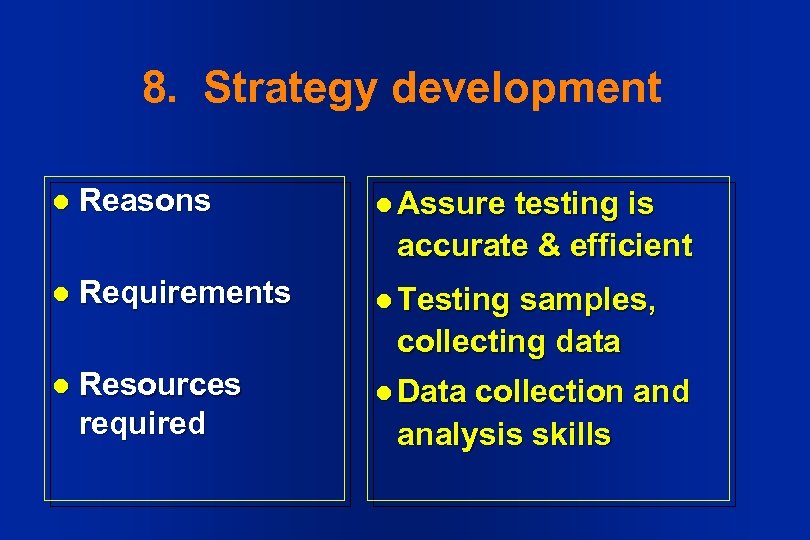 8. Strategy development

● Reasons

● Requirements

● Resources required

● Assure testing is accurate & efficient

● Testing samples, collecting data

● Data collection and analysis skills